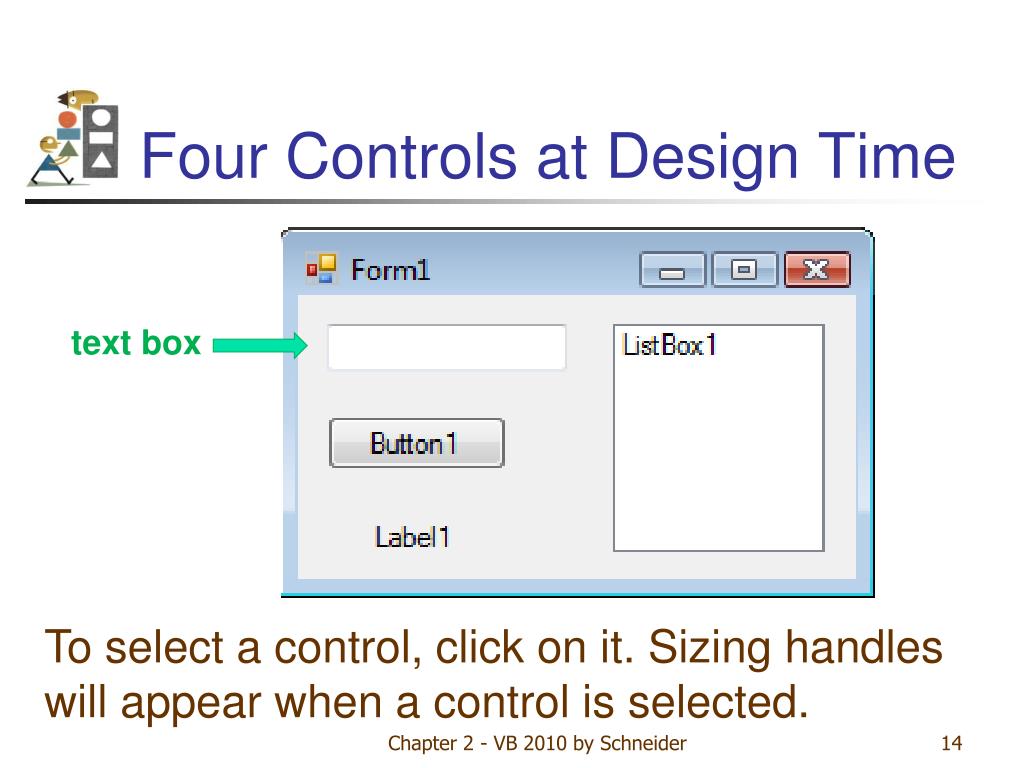 Four Controls at Design Time

Form1

text box

ListBox1

Button1

Label1

To select a control, click on it. Sizing handles will appear when a control is selected.

Chapter 2 - VB 2010 by Schneider

14